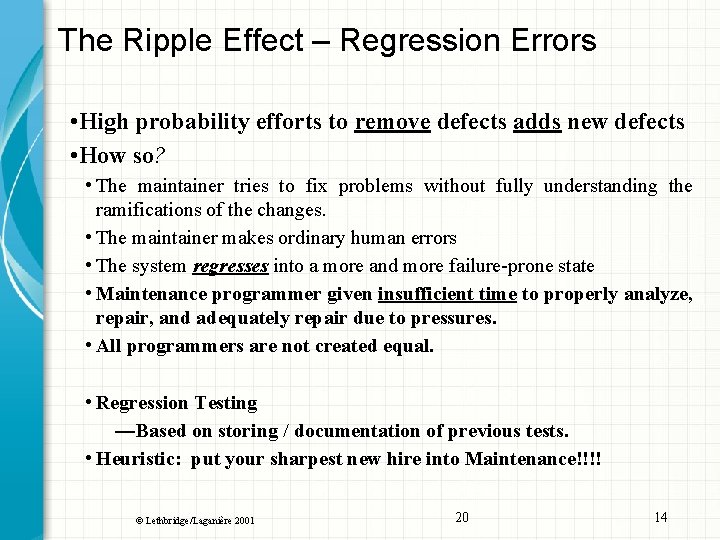 The Ripple Effect – Regression Errors

•High probability efforts to remove defects adds new defects

•How so?

• The maintainer tries to fix problems without fully understanding the ramifications of the changes.

• The maintainer makes ordinary human errors

• The system regresses into a more and more failure-prone state

• Maintenance programmer given insufficient time to properly analyze, repair, and adequately repair due to pressures.

• All programmers are not created equal.

• Regression Testing

—Based on storing / documentation of previous tests.

• Heuristic: put your sharpest new hire into Maintenance!!!!

© Lethbridge/Laganière 2001

20

14